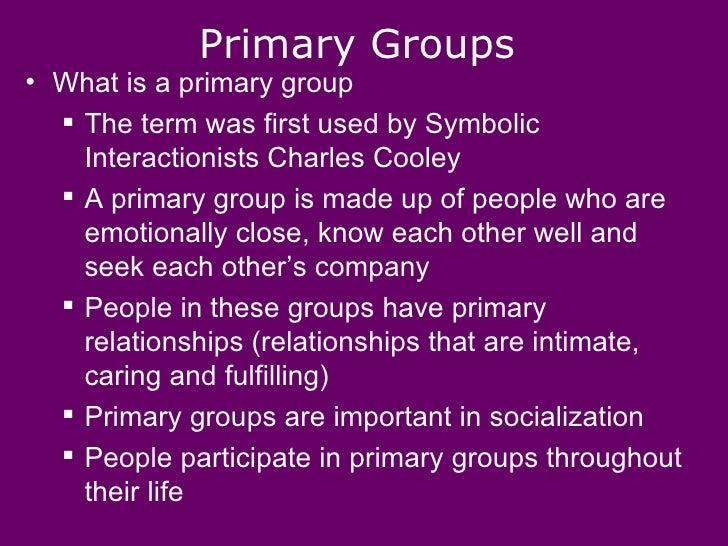 Primary Groups

• What is a primary group
 ▪ The term was first used by Symbolic Interactionists Charles Cooley
 ▪ A primary group is made up of people who are emotionally close, know each other well and seek each other's company
 ▪ People in these groups have primary relationships (relationships that are intimate, caring and fulfilling)
 ▪ Primary groups are important in socialization
 ▪ People participate in primary groups throughout their life